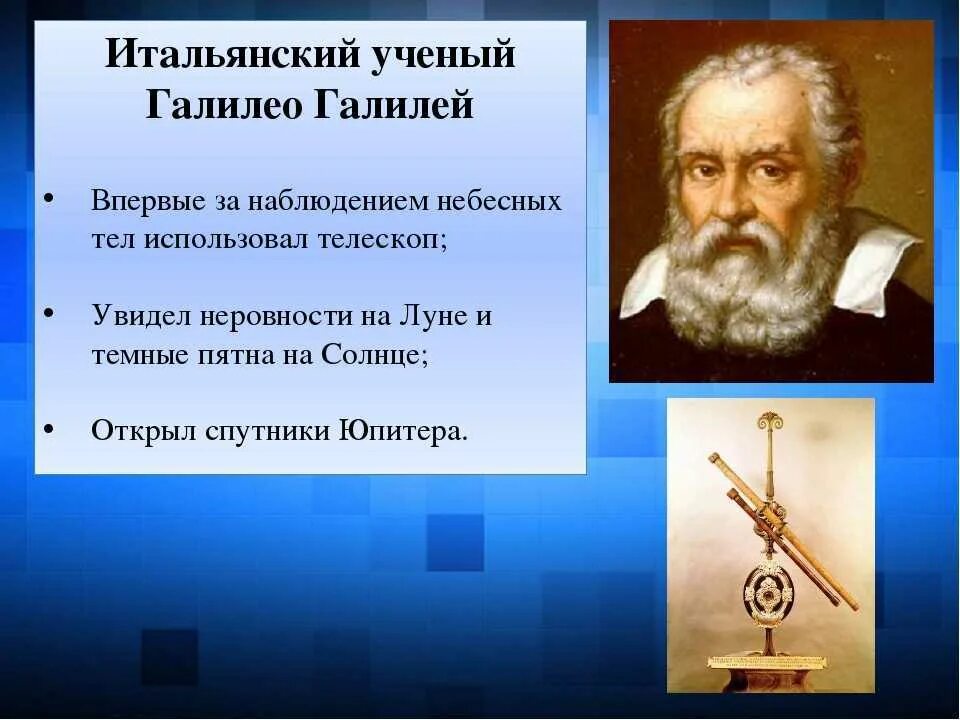 Итальянский ученый
Галилео Галилей

• Впервые за наблюдением небесных тел использовал телескоп;

• Увидел неровности на Луне и темные пятна на Солнце;

• Открыл спутники Юпитера.